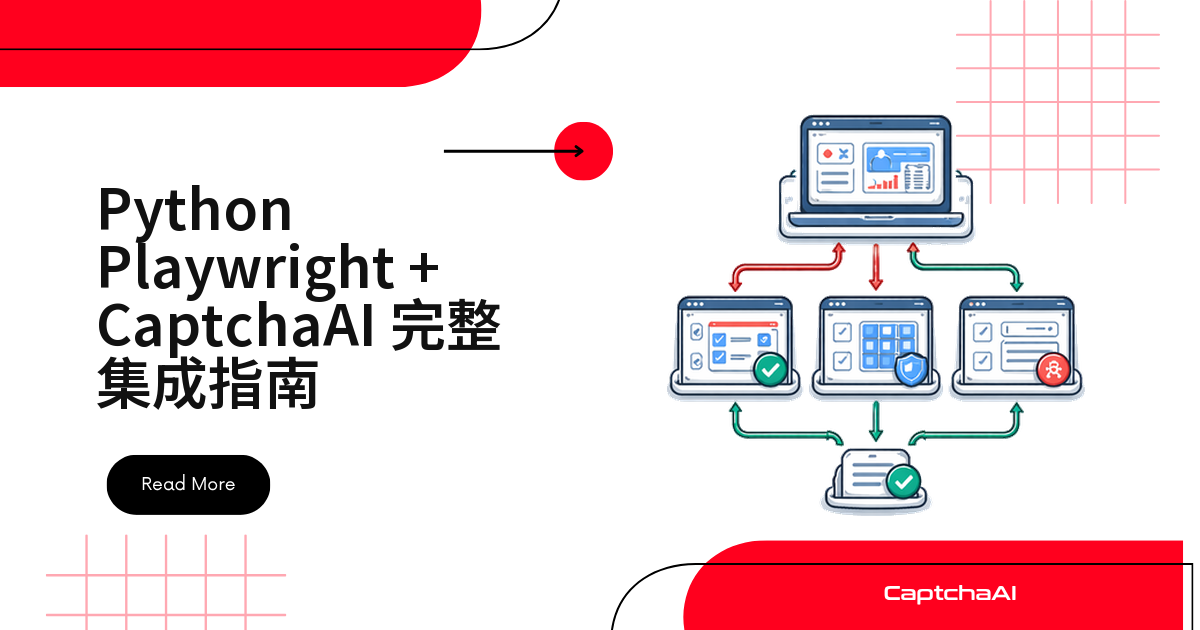 Python Playwright + CaptchaAI 完整集成指南

Read More

CaptchaAI